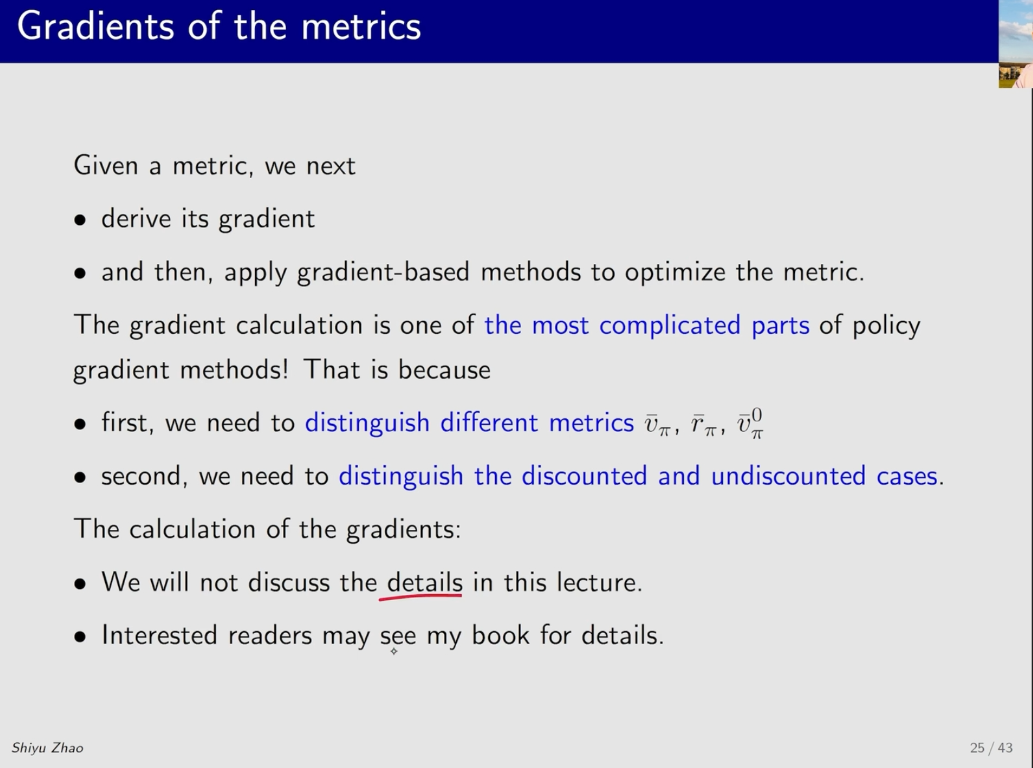 Gradients of the metrics

Given a metric, we next

• derive its gradient

• and then, apply gradient-based methods to optimize the metric.

The gradient calculation is one of the most complicated parts of policy gradient methods! That is because

• first, we need to distinguish different metrics $\bar{v}_\pi$, $\bar{r}_\pi$, $\bar{v}_\pi^0$

• second, we need to distinguish the discounted and undiscounted cases.

The calculation of the gradients:

• We will not discuss the details in this lecture.

• Interested readers may see my book for details.

Shiyu Zhao

25 / 43